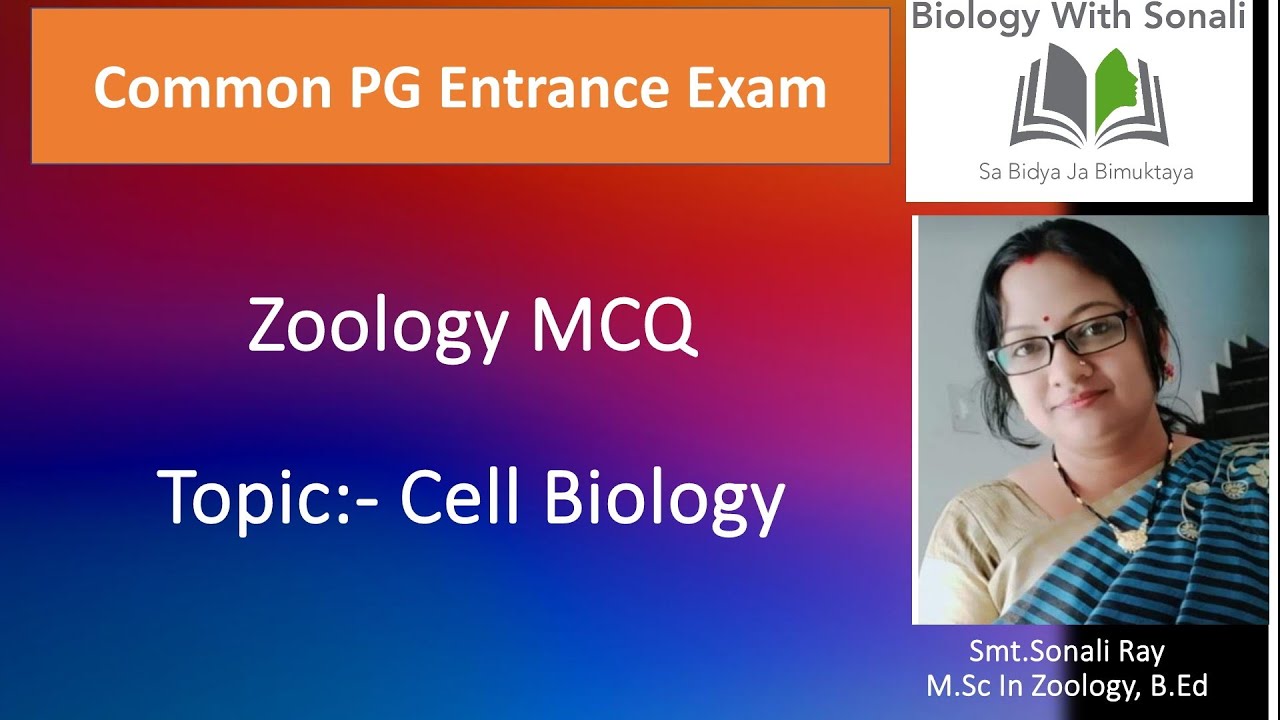 Common PG Entrance Exam

Biology With Sonali

Sa Bidya Ja Bimuktaya

Zoology MCQ

Topic:- Cell Biology

Smt.Sonali Ray
M.Sc In Zoology, B.Ed